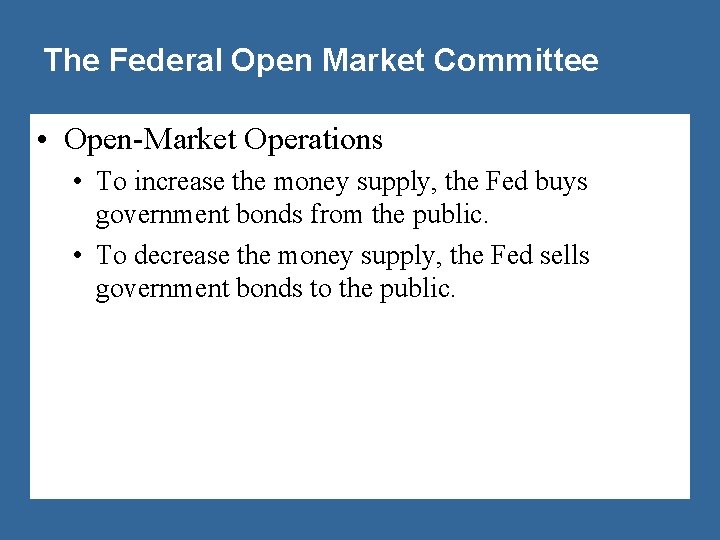 The Federal Open Market Committee

• Open-Market Operations
  • To increase the money supply, the Fed buys government bonds from the public.
  • To decrease the money supply, the Fed sells government bonds to the public.